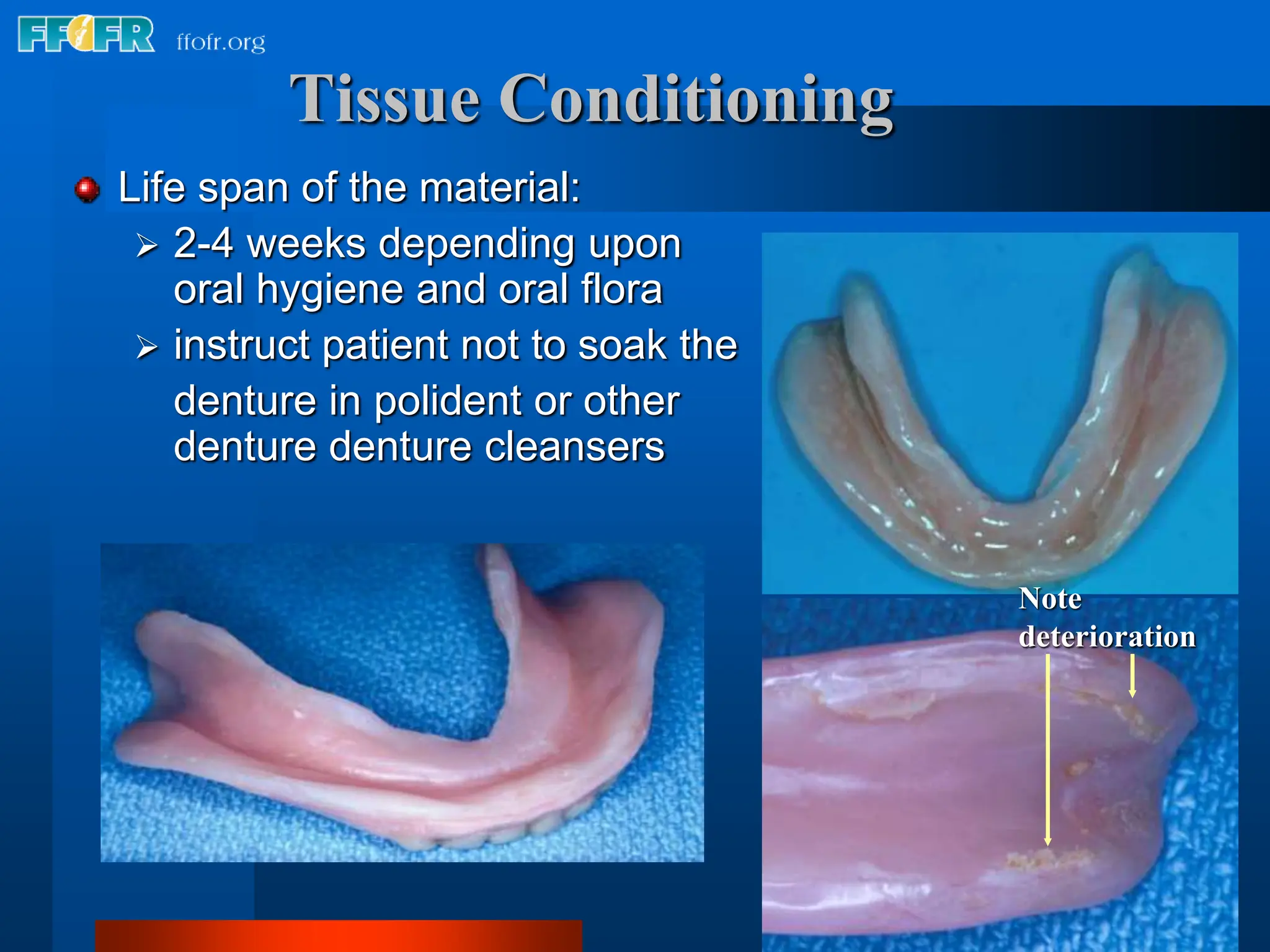 FFOFR ffofr.org

Tissue Conditioning

Life span of the material:
➢ 2-4 weeks depending upon oral hygiene and oral flora
➢ instruct patient not to soak the denture in polident or other denture denture cleansers

Note deterioration